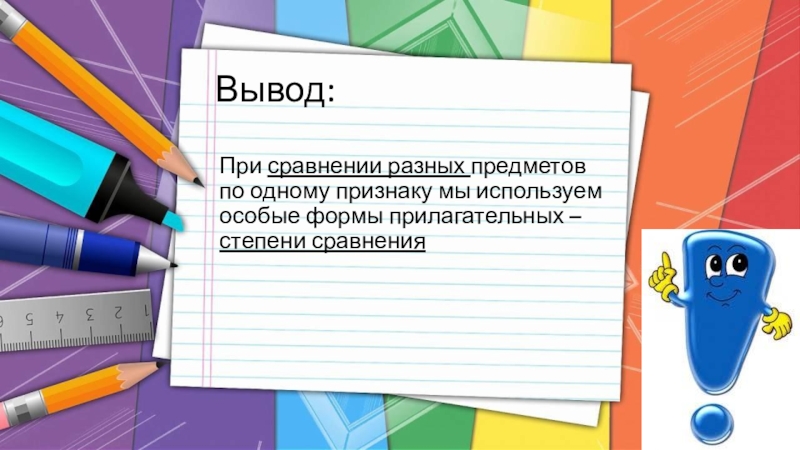 Вывод:

При сравнении разных предметов по одному признаку мы используем особые формы прилагательных – степени сравнения

6 5 4 3 2 1